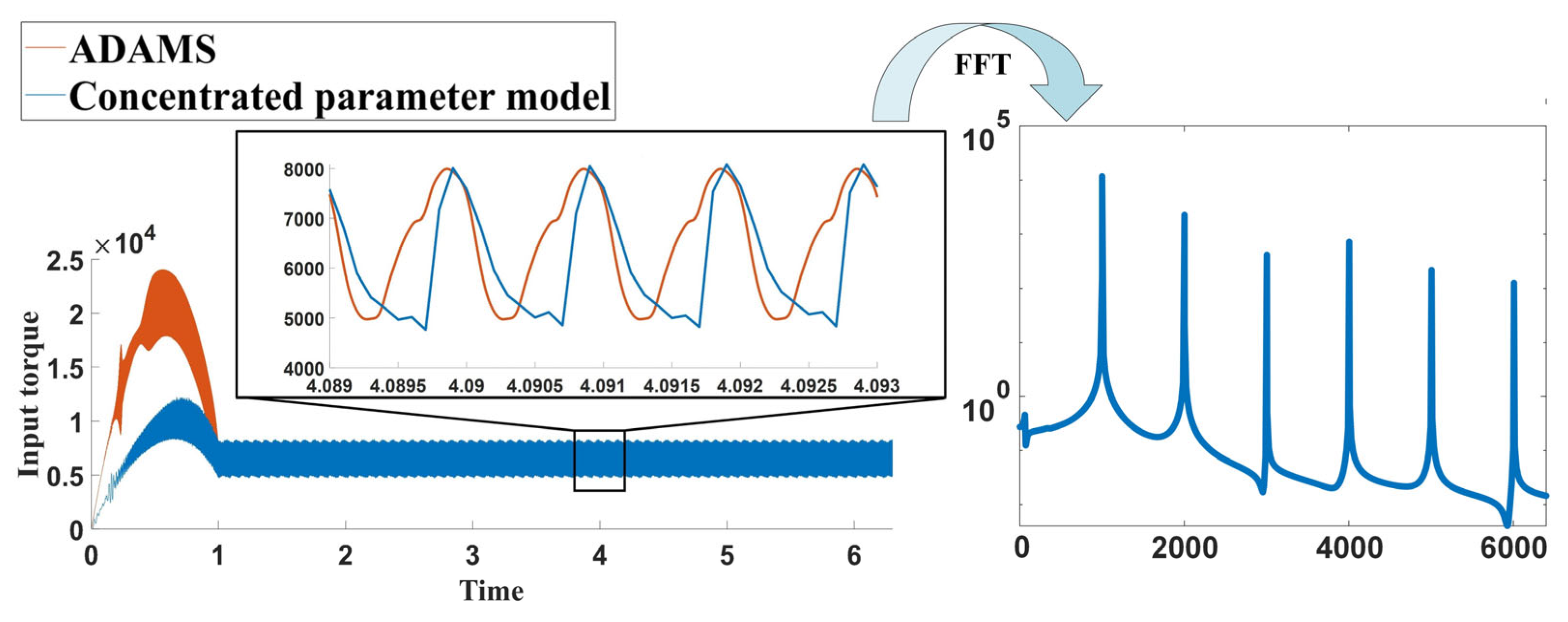 ADAMS
Concentrated parameter model

FFT

$\times 10^4$
2.5
2
1.5
1
0.5
0
Input torque
0 1 2 3 4 5 6
Time

8000
7000
6000
5000
4000
4.089 4.0895 4.09 4.0905 4.091 4.0915 4.092 4.0925 4.093

$10^5$
$10^0$
0 2000 4000 6000